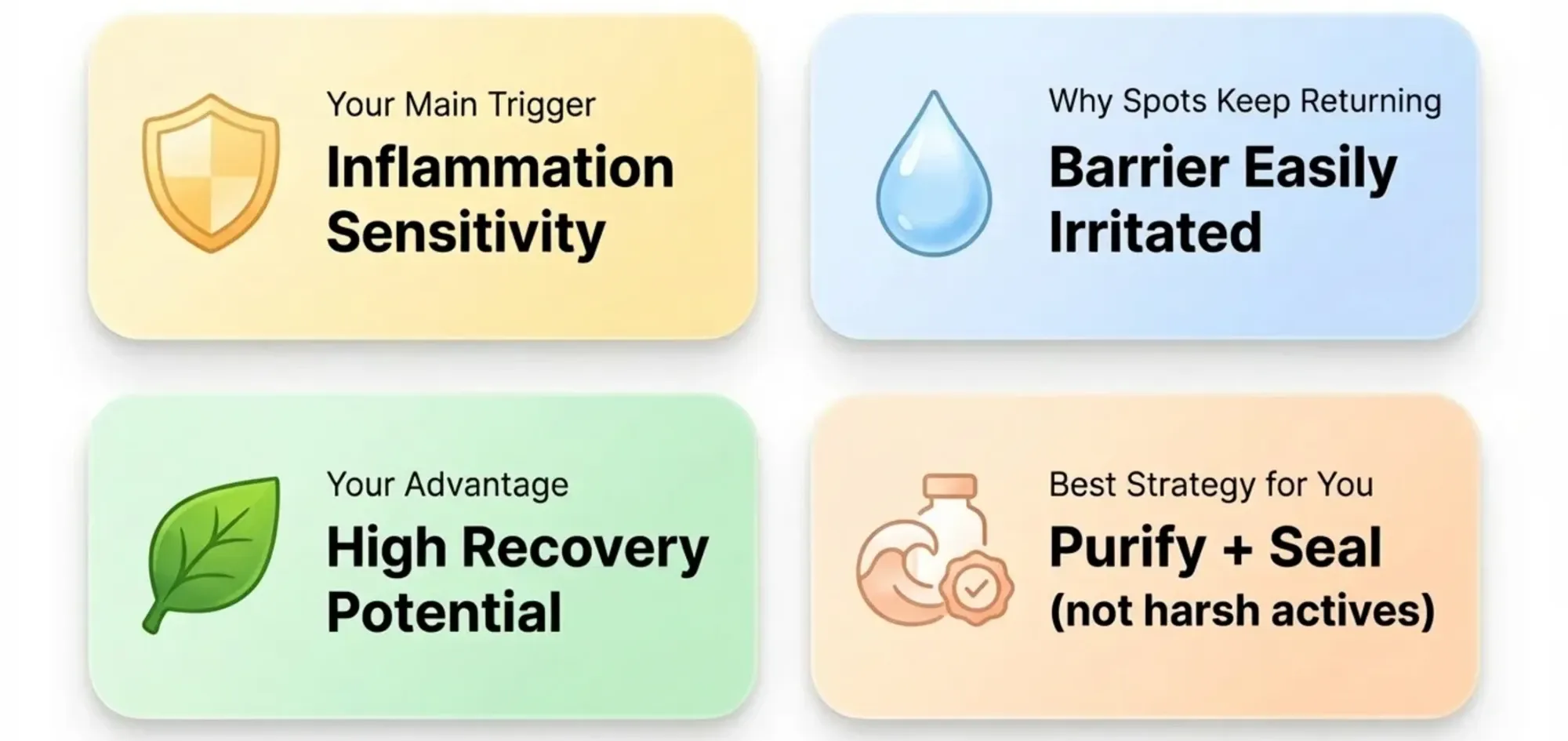 Your Main Trigger
Inflammation Sensitivity

Why Spots Keep Returning
Barrier Easily Irritated

Your Advantage
High Recovery Potential

Best Strategy for You
Purify + Seal (not harsh actives)